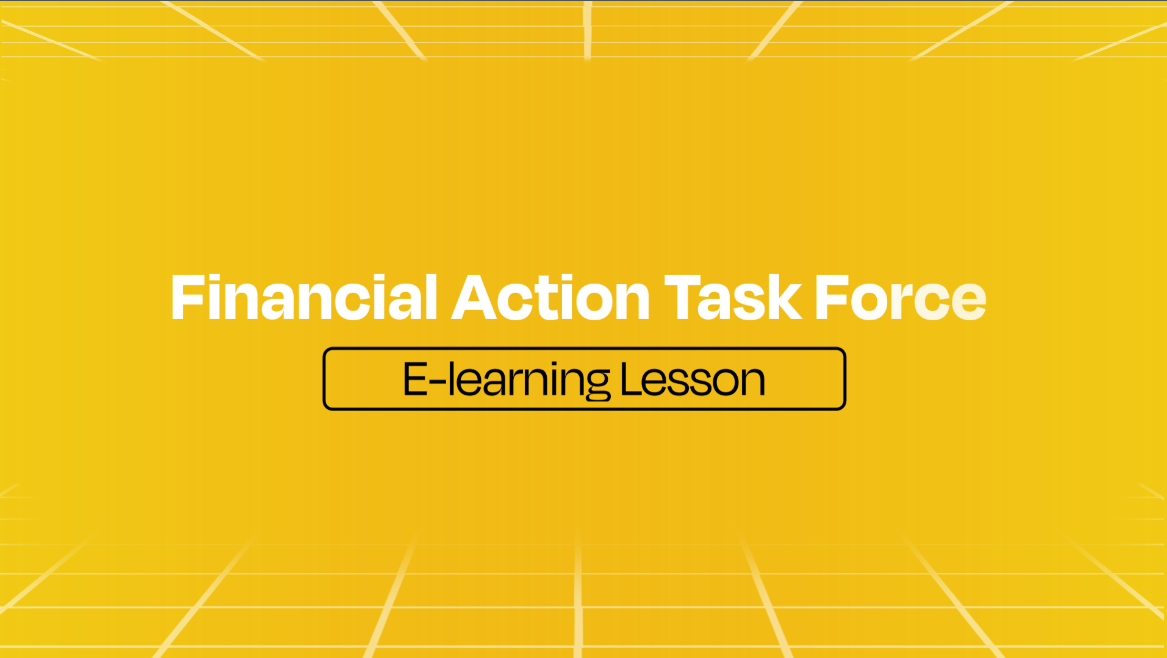 Financial Action Task Force

E-learning Lesson